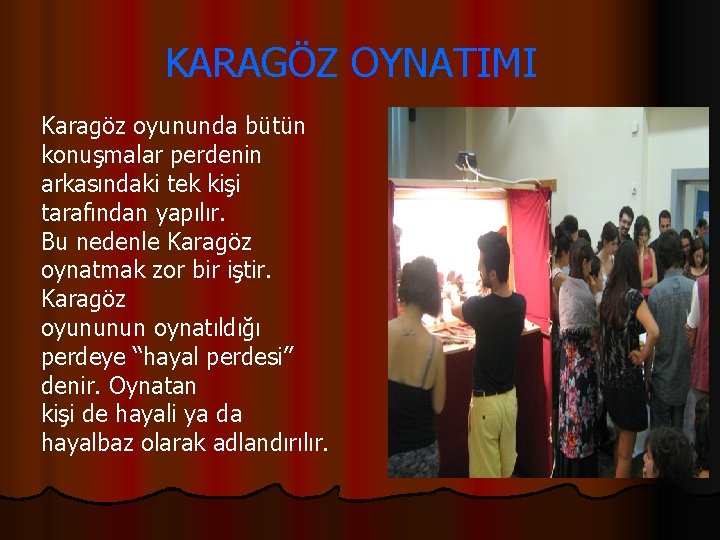 KARAGÖZ OYNATIMI

Karagöz oyununda bütün konuşmalar perdenin arkasındaki tek kişi tarafından yapılır.
Bu nedenle Karagöz oynatmak zor bir iştir.
Karagöz oyununun oynatıldığı perdeye “hayal perdesi” denir. Oynatan kişi de hayali ya da hayalbaz olarak adlandırılır.